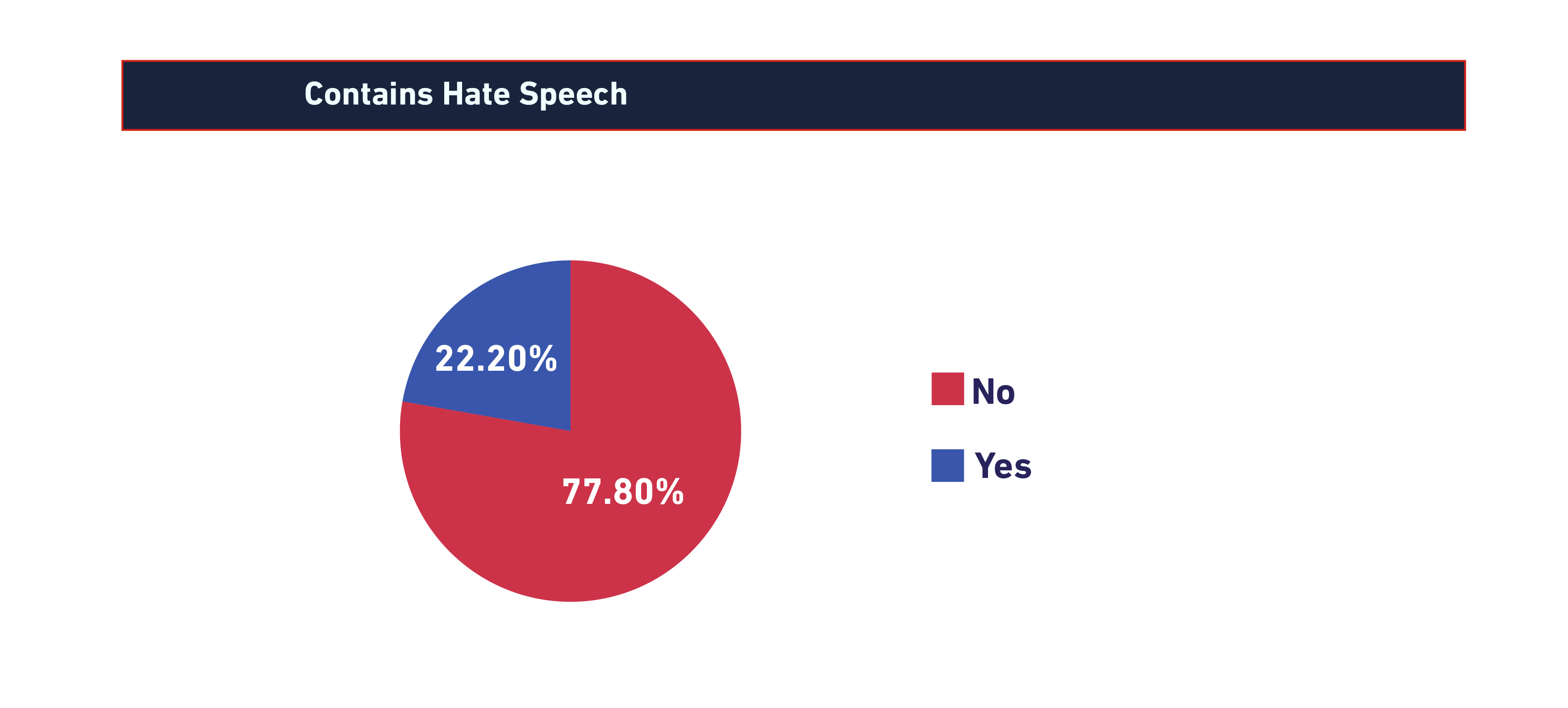 Contains Hate Speech

22.20%

77.80%

No

Yes